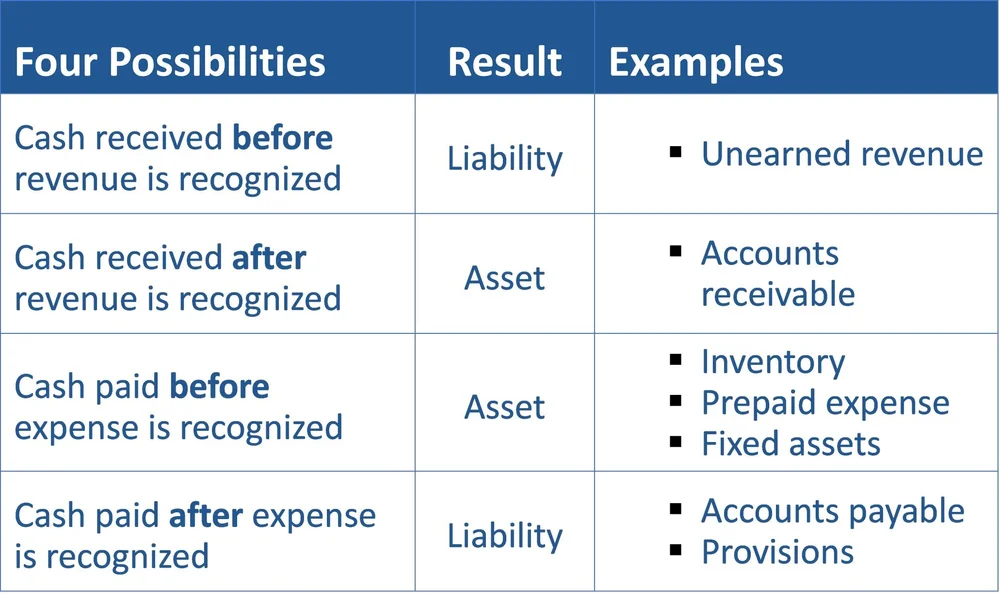 | Four Possibilities | Result | Examples |
|---|---|---|
| Cash received **before** revenue is recognized | Liability | ▪ Unearned revenue |
| Cash received **after** revenue is recognized | Asset | ▪ Accounts receivable |
| Cash paid **before** expense is recognized | Asset | ▪ Inventory ▪ Prepaid expense ▪ Fixed assets |
| Cash paid **after** expense is recognized | Liability | ▪ Accounts payable ▪ Provisions |